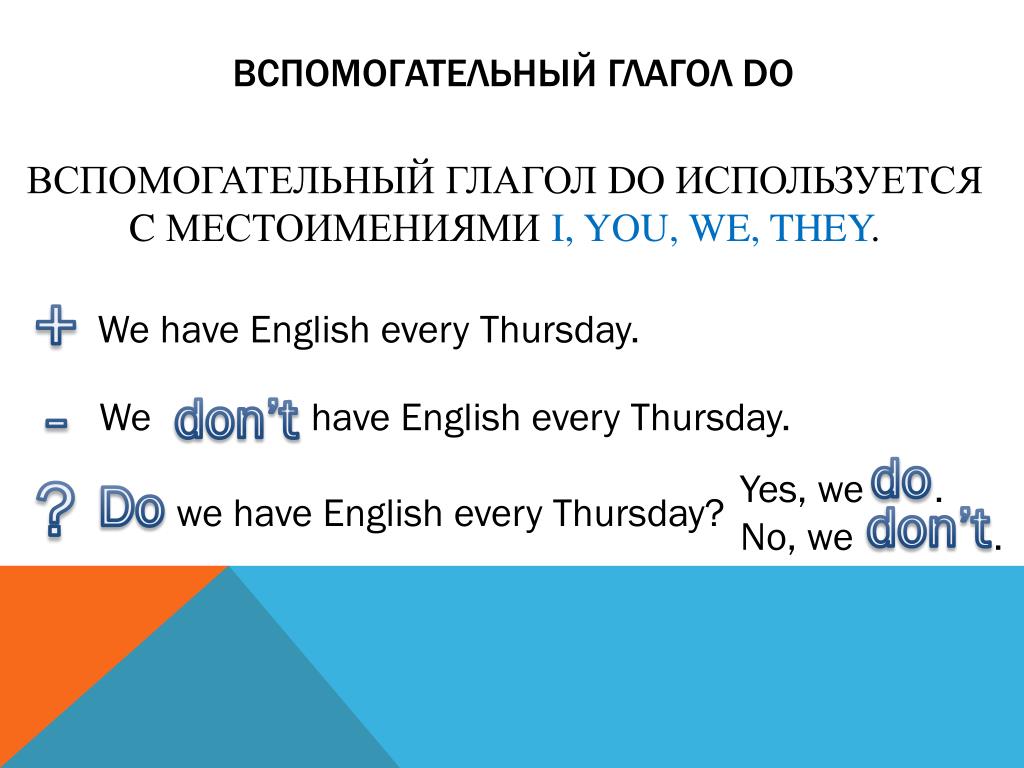 ВСПОМОГАТЕЛЬНЫЙ ГЛАГОЛ DO

ВСПОМОГАТЕЛЬНЫЙ ГЛАГОЛ DO ИСПОЛЬЗУЕТСЯ С МЕСТОИМЕНИЯМИ I, YOU, WE, THEY.

+ We have English every Thursday.

- We don't have English every Thursday.

? Do we have English every Thursday?

Yes, we do.
No, we don't.